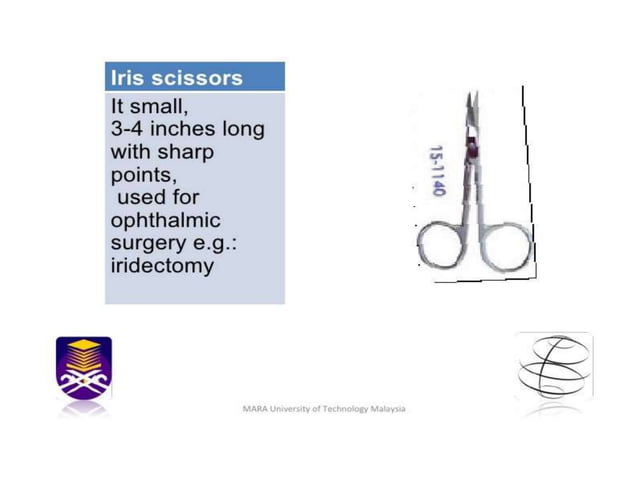 Iris scissors

It small,
3-4 inches long
with sharp
points,
used for
ophthalmic
surgery e.g.:
iridectomy

15-1140

MARA University of Technology Malaysia